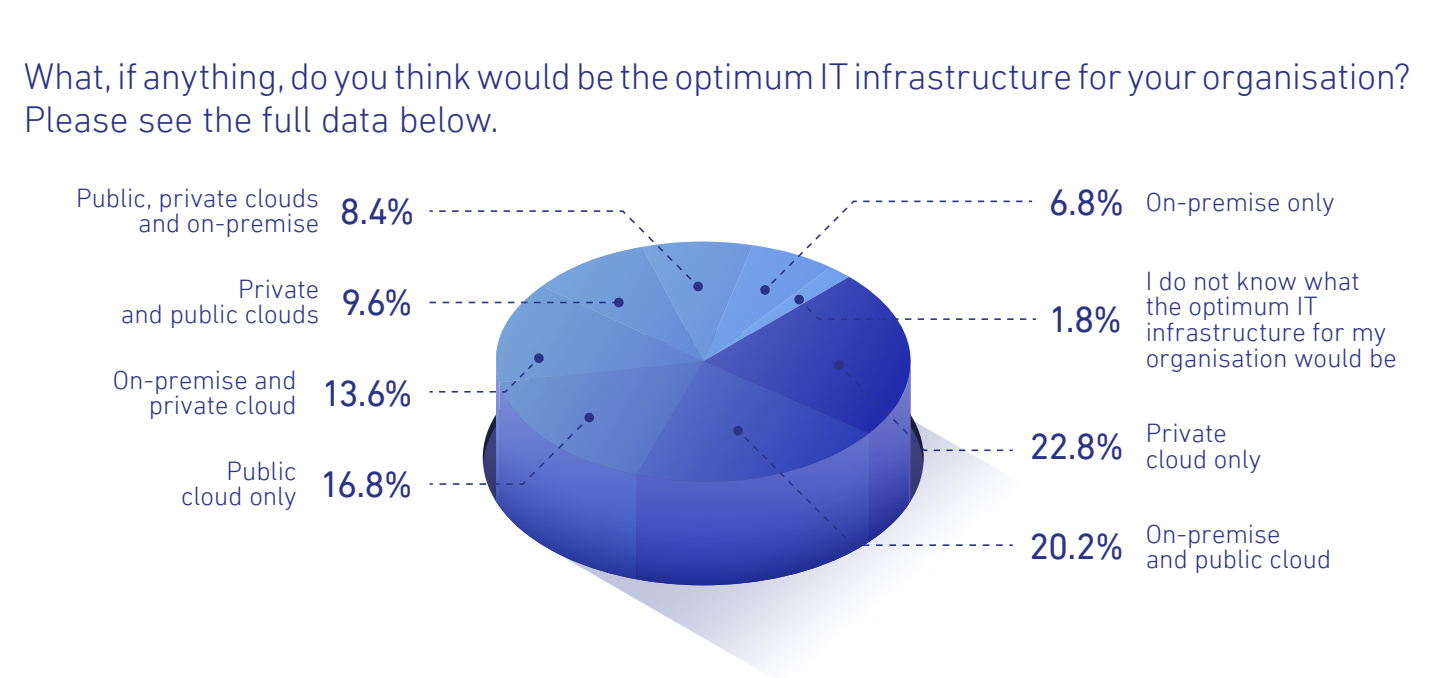 What, if anything, do you think would be the optimum IT infrastructure for your organisation? Please see the full data below.

Public, private clouds and on-premise 8.4%

Private and public clouds 9.6%

On-premise and private cloud 13.6%

Public cloud only 16.8%

6.8% On-premise only

1.8% I do not know what the optimum IT infrastructure for my organisation would be

22.8% Private cloud only

20.2% On-premise and public cloud